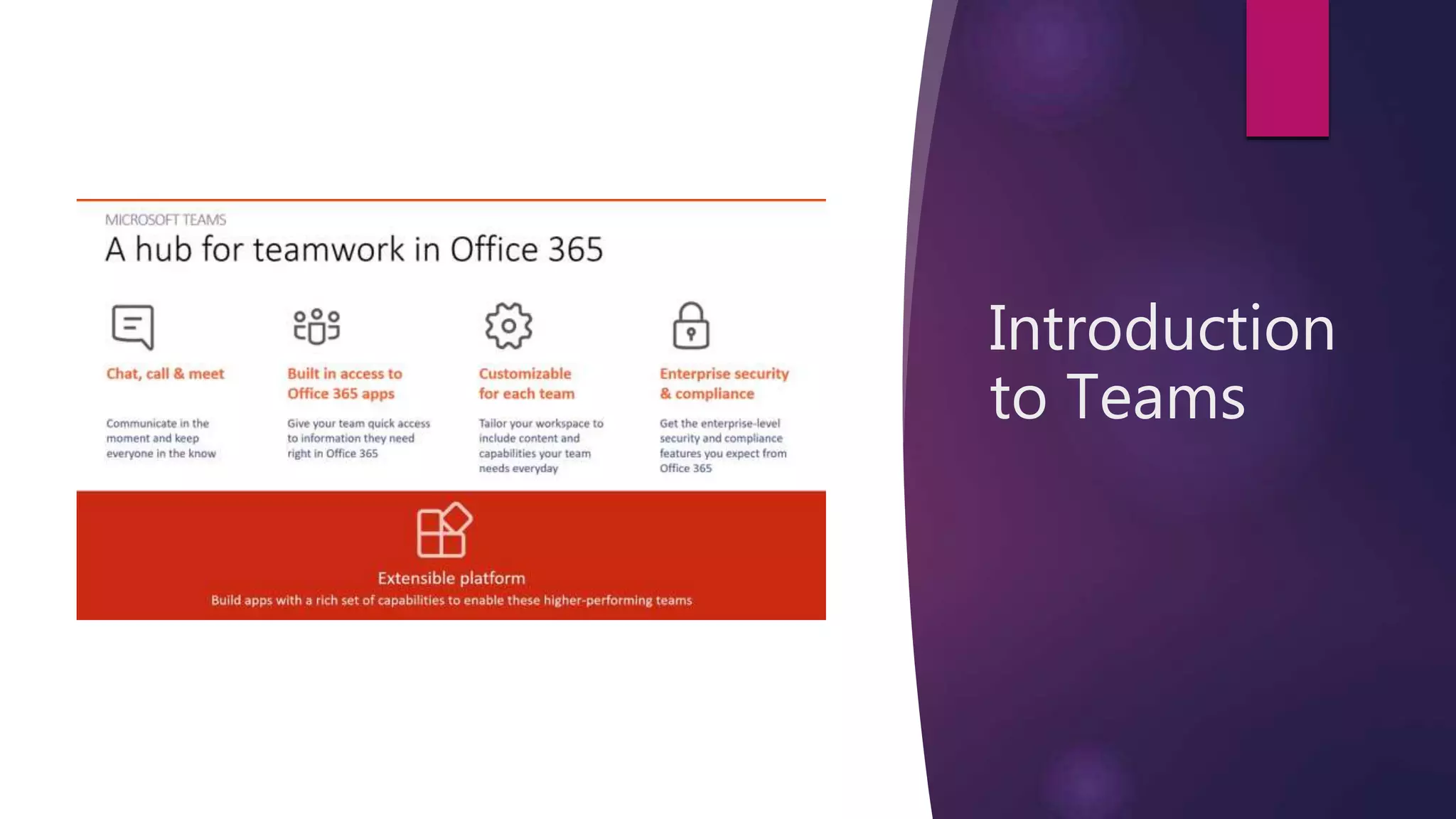 MICROSOFT TEAMS
A hub for teamwork in Office 365

Chat, call & meet

Communicate in the moment and keep everyone in the know

Built in access to Office 365 apps

Give your team quick access to information they need right in Office 365

Customizable for each team

Tailor your workspace to include content and capabilities your team needs everyday

Enterprise security & compliance

Get the enterprise-level security and compliance features you expect from Office 365

Extensible platform
Build apps with a rich set of capabilities to enable these higher-performing teams

Introduction to Teams